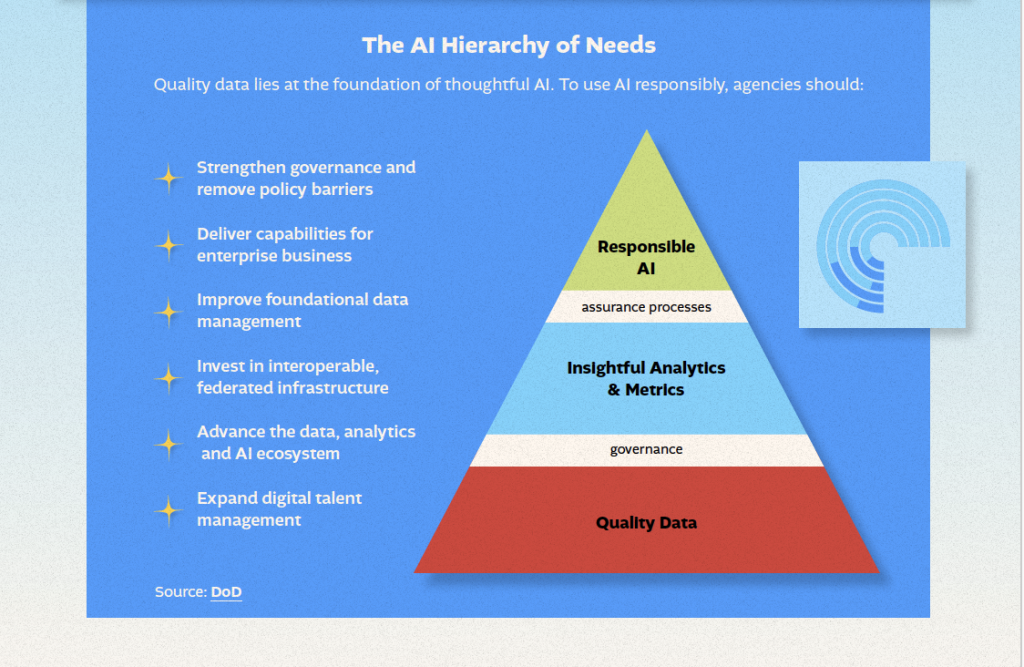 The AI Hierarchy of Needs

Quality data lies at the foundation of thoughtful AI. To use AI responsibly, agencies should:

Strengthen governance and remove policy barriers

Deliver capabilities for enterprise business

Improve foundational data management

Invest in interoperable, federated infrastructure

Advance the data, analytics and AI ecosystem

Expand digital talent management

Responsible AI

assurance processes

Insightful Analytics & Metrics

governance

Quality Data

Source: DoD